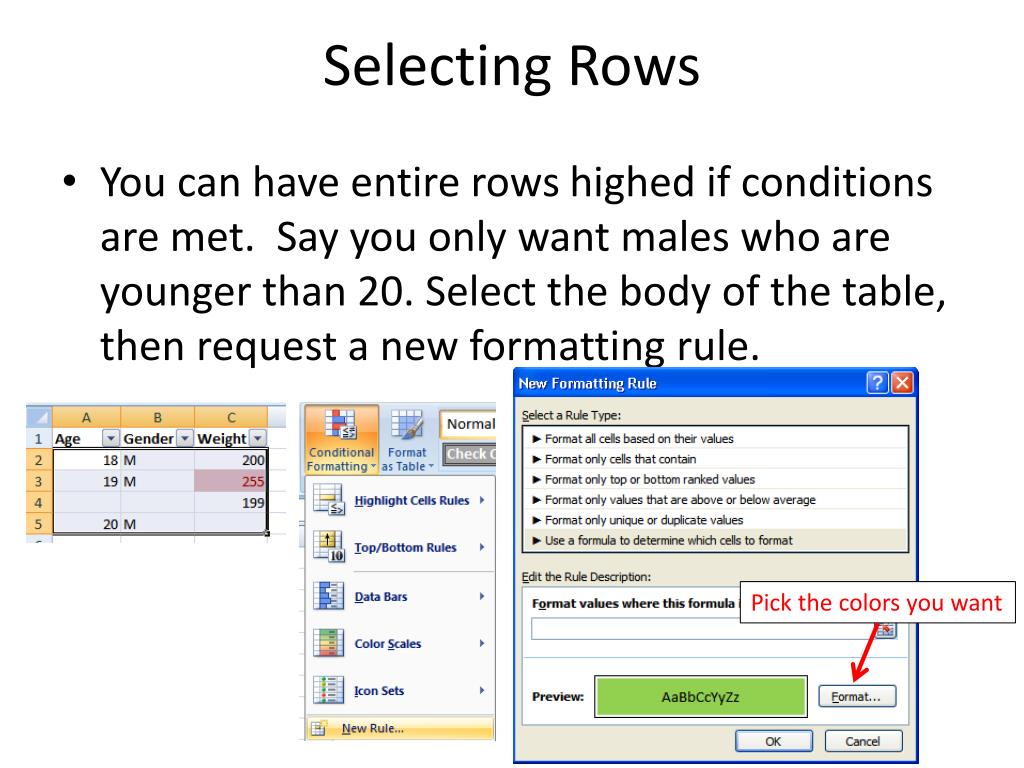 Selecting Rows

• You can have entire rows highed if conditions are met. Say you only want males who are younger than 20. Select the body of the table, then request a new formatting rule.

| | A | B | C |
|---|---|---|---|
| 1 | Age | Gender | Weight |
| 2 | 18 | M | 200 |
| 3 | 19 | M | 255 |
| 4 | | | 199 |
| 5 | 20 | M | |

Conditional Formatting
Format as Table
Normal
Check C
Highlight Cells Rules
Top/Bottom Rules
Data Bars
Color Scales
Icon Sets
New Rule...

New Formatting Rule
Select a Rule Type:
► Format all cells based on their values
► Format only cells that contain
► Format only top or bottom ranked values
► Format only values that are above or below average
► Format only unique or duplicate values
► Use a formula to determine which cells to format
Edit the Rule Description:
Format values where this formula
Pick the colors you want
Preview:
AaBbCcYyZz
Format...
OK
Cancel